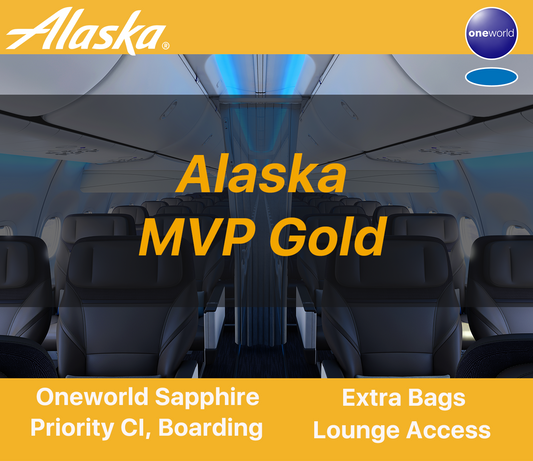 Alaska®

oneworld

Alaska
MVP Gold

Oneworld Sapphire
Priority CI, Boarding

Extra Bags
Lounge Access